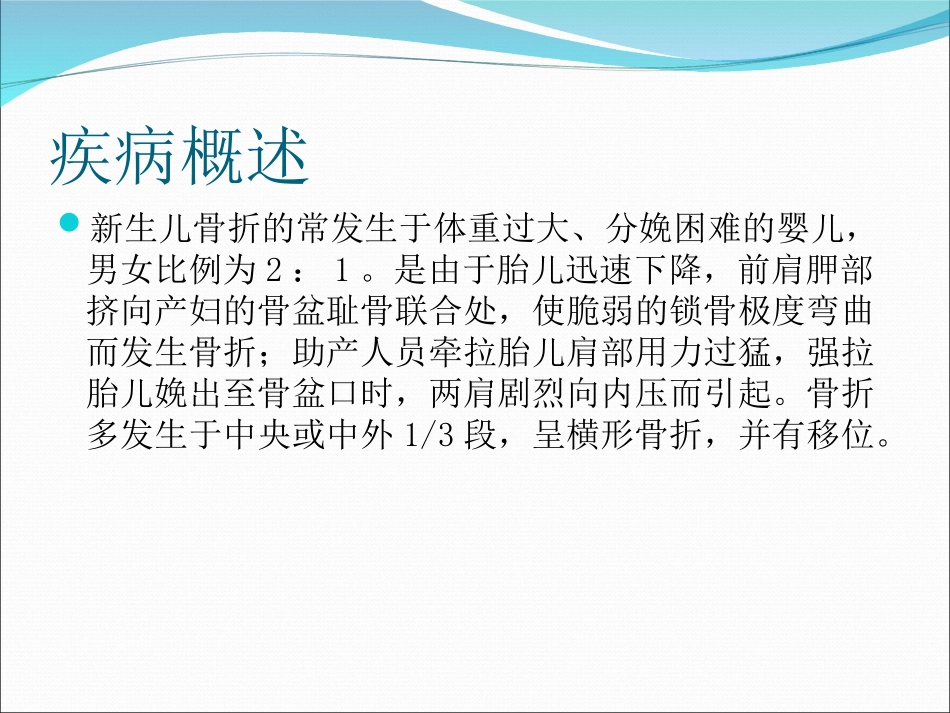 疾病概述

新生儿骨折的常发生于体重过大、分娩困难的婴儿，男女比例为２：１。是由于胎儿迅速下降，前肩胛部挤向产妇的骨盆耻骨联合处，使脆弱的锁骨极度弯曲而发生骨折；助产人员牵拉胎儿肩部用力过猛，强拉胎儿娩出至骨盆口时，两肩剧烈向内压而引起。骨折多发生于中央或中外 1/3 段，呈横形骨折，并有移位。